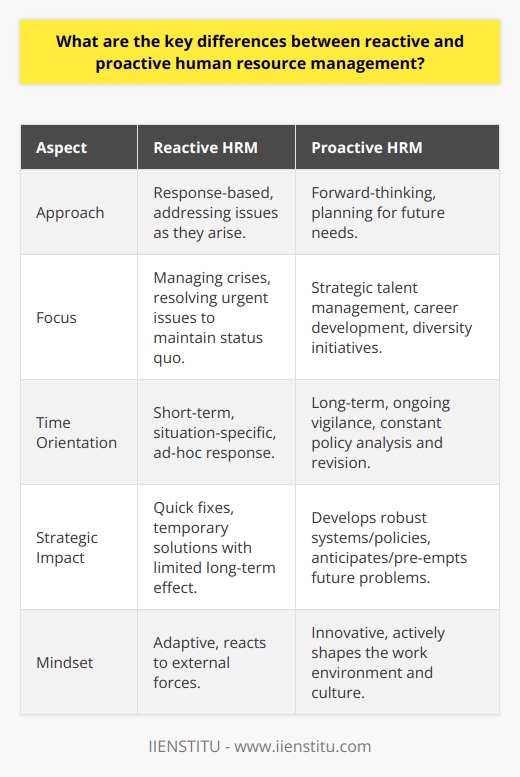 What are the key differences between reactive and proactive human resource management?

| Aspect | Reactive HRM | Proactive HRM |
|---|---|---|
| Approach | Response-based, addressing issues as they arise. | Forward-thinking, planning for future needs. |
| Focus | Managing crises, resolving urgent issues to maintain status quo. | Strategic talent management, career development, diversity initiatives. |
| Time Orientation | Short-term, situation-specific, ad-hoc response. | Long-term, ongoing vigilance, constant policy analysis and revision. |
| Strategic Impact | Quick fixes, temporary solutions with limited long-term effect. | Develops robust systems/policies, anticipates/pre-empts future problems. |
| Mindset | Adaptive, reacts to external forces. | Innovative, actively shapes the work environment and culture. |

IIENSTITU - www.iienstitu.com